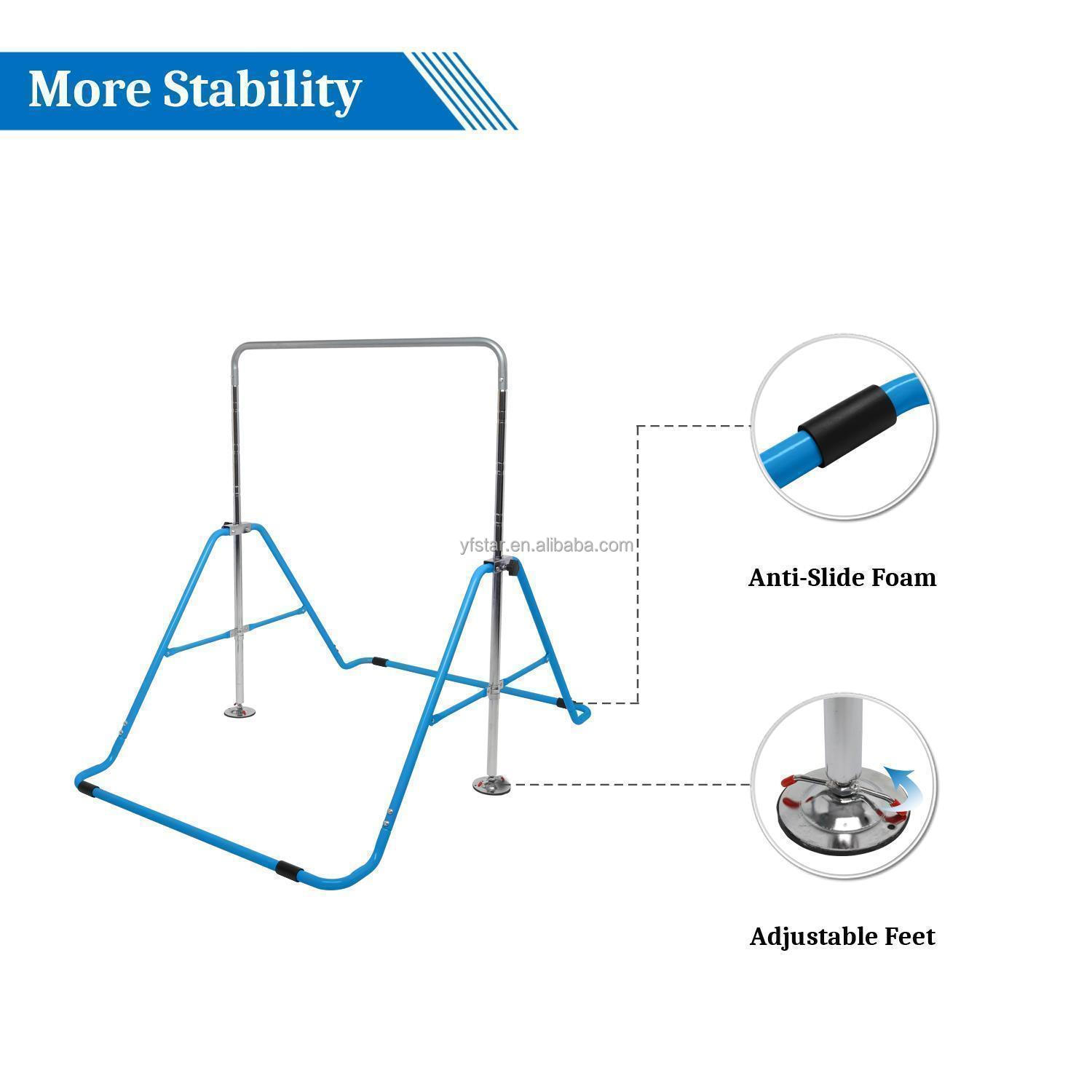 More Stability

yfstar.en.alibaba.com

Anti-Slide Foam

Adjustable Feet